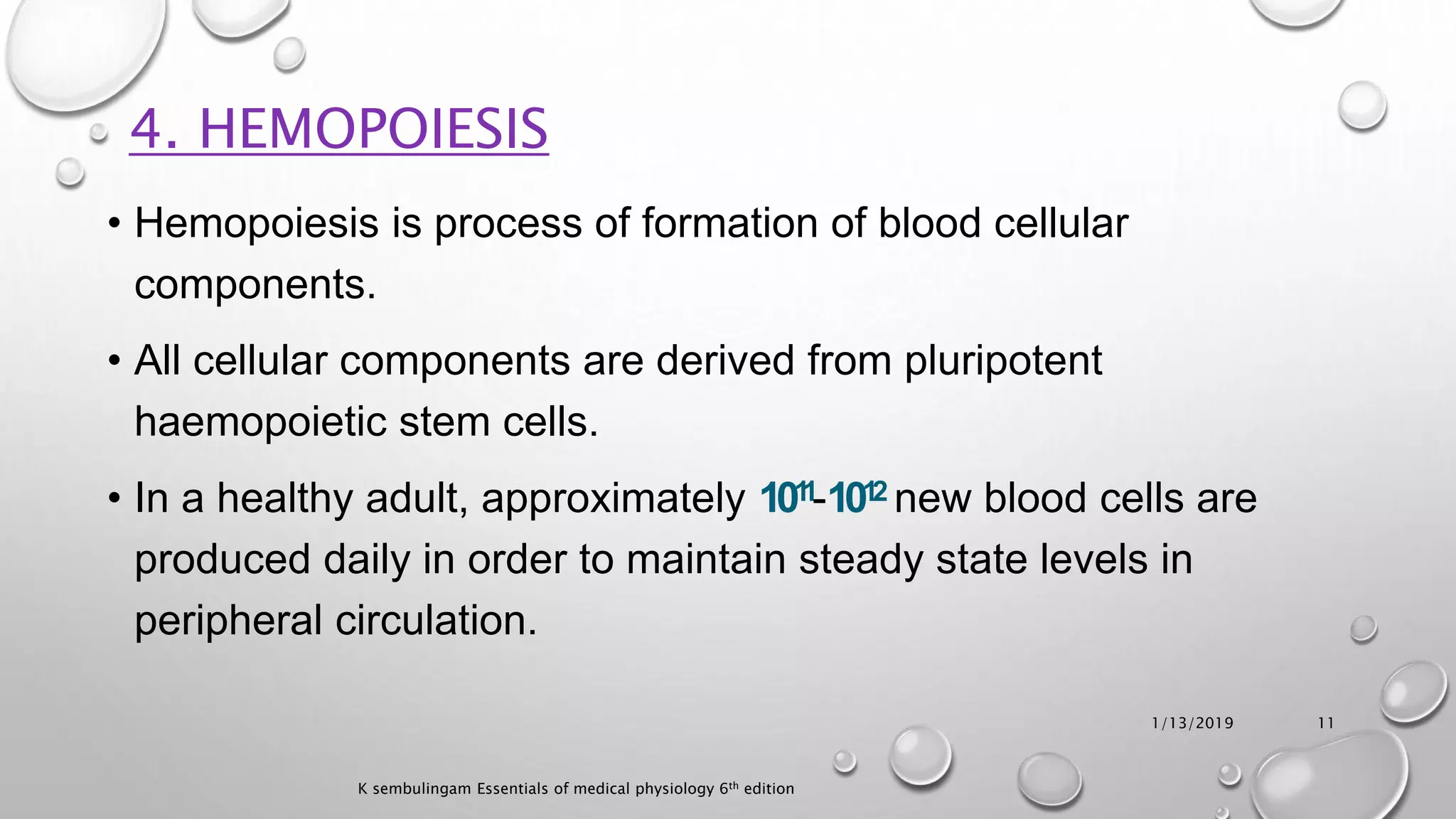 4. HEMOPOIESIS

• Hemopoiesis is process of formation of blood cellular components.

• All cellular components are derived from pluripotent haemopoietic stem cells.

• In a healthy adult, approximately $10^{11}$-$10^{12}$ new blood cells are produced daily in order to maintain steady state levels in peripheral circulation.

1/13/2019 11

K sembulingam Essentials of medical physiology $6^{th}$ edition